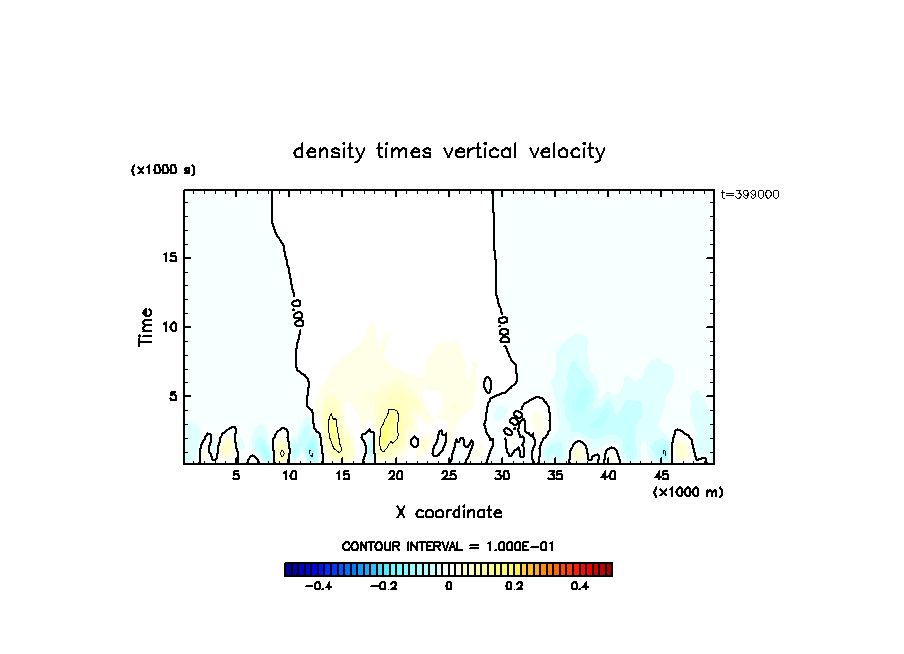 density times vertical velocity

(x1000 s)

t=399000

Time

15

10

5

0.00

0.00

5 10 15 20 25 30 35 40 45

(x1000 m)

X coordinate

CONTOUR INTERVAL = 1.000E-01

-0.4 -0.2 0 0.2 0.4